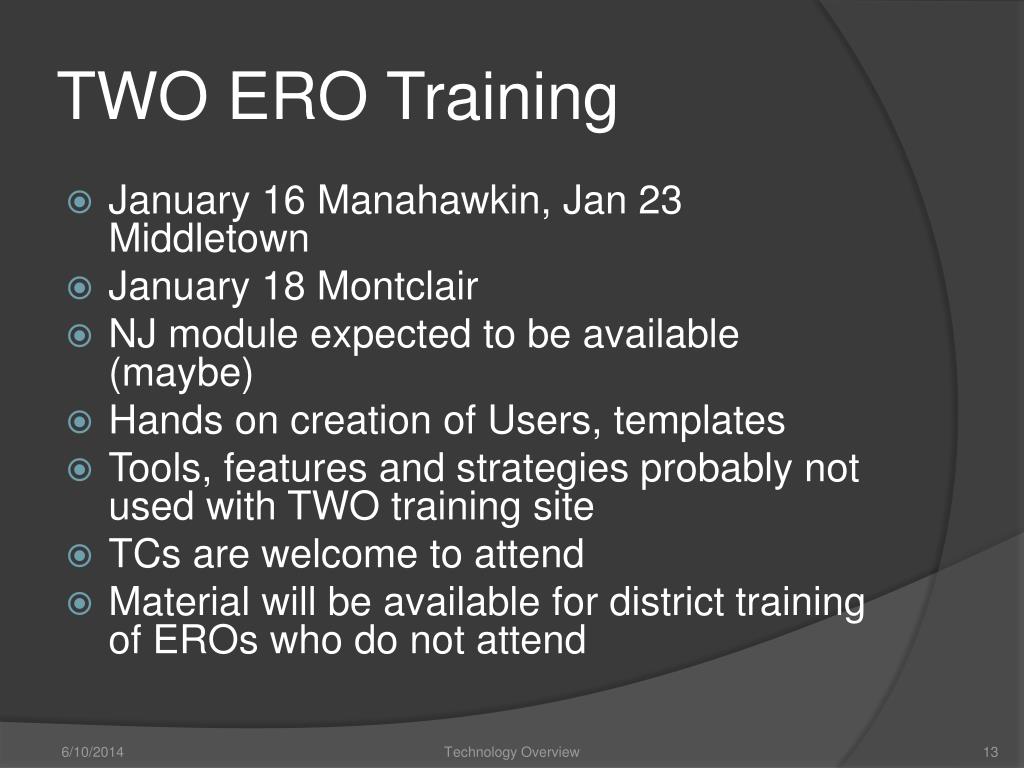 TWO ERO Training

January 16 Manahawkin, Jan 23 Middletown
January 18 Montclair
NJ module expected to be available (maybe)
Hands on creation of Users, templates
Tools, features and strategies probably not used with TWO training site
TCs are welcome to attend
Material will be available for district training of EROs who do not attend

6/10/2014
Technology Overview
13